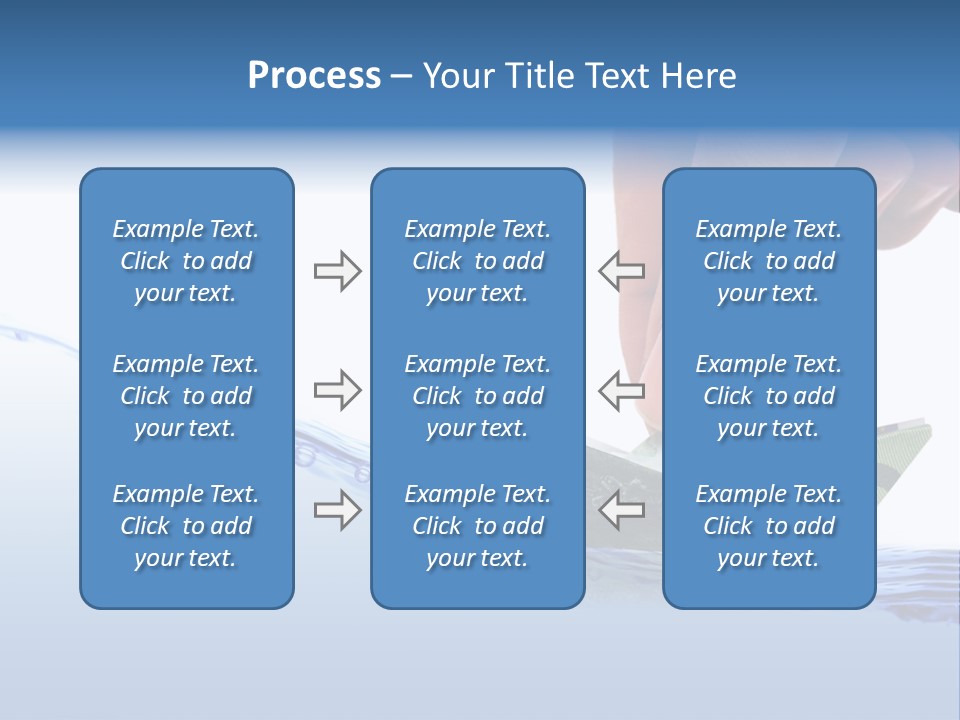 Process – Your Title Text Here

Example Text. Click to add your text.

Example Text. Click to add your text.

Example Text. Click to add your text.

Example Text. Click to add your text.

Example Text. Click to add your text.

Example Text. Click to add your text.

Example Text. Click to add your text.

Example Text. Click to add your text.

Example Text. Click to add your text.